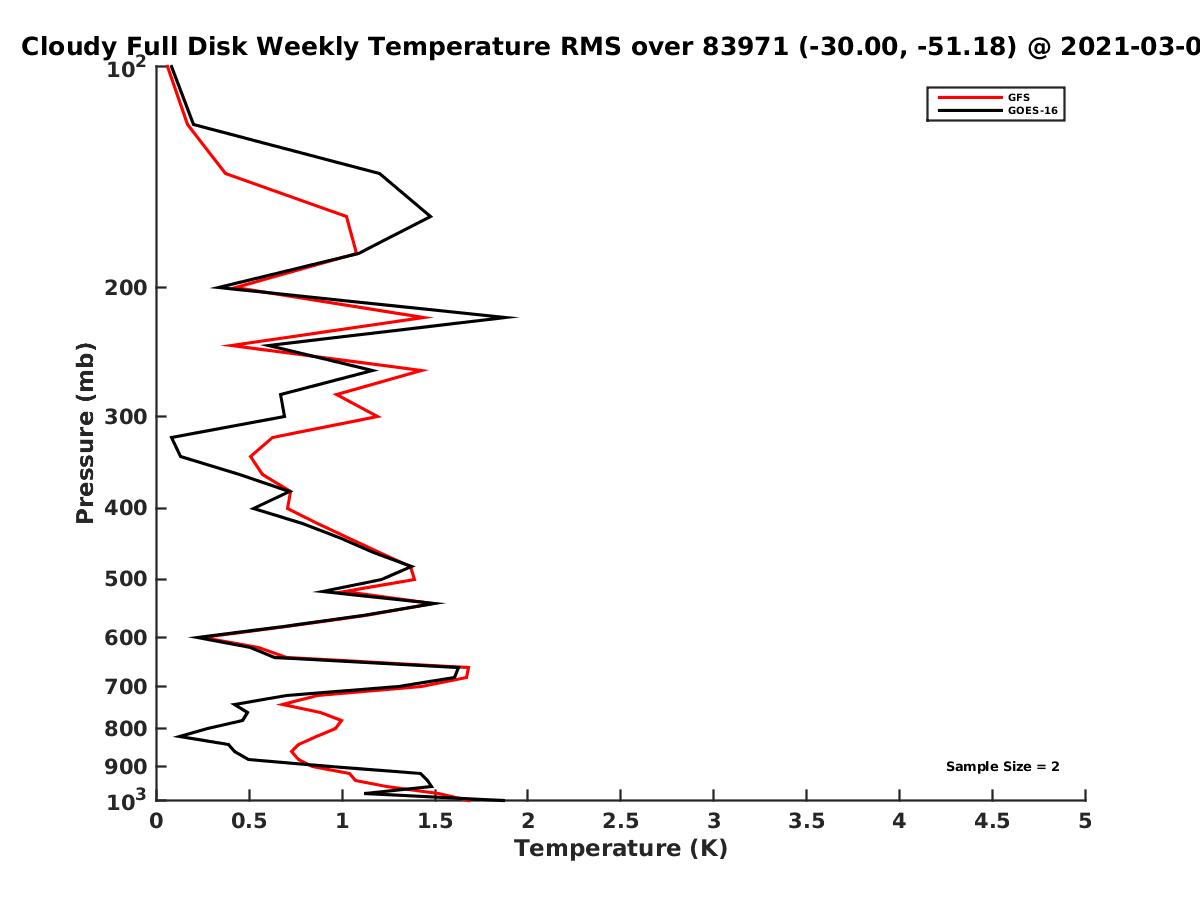 Cloudy Full Disk Weekly Temperature RMS over 83971 (-30.00, -51.18) @ 2021-03-0

GFS
GOES-16

Pressure (mb)

$10^2$
200
300
400
500
600
700
800
900
$10^3$

Sample Size = 2

0
0.5
1
1.5
2
2.5
3
3.5
4
4.5
5
Temperature (K)